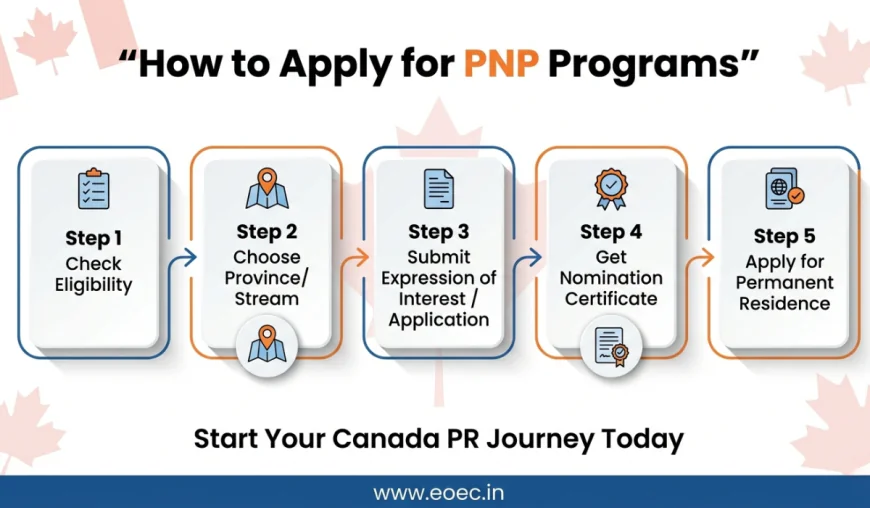 “How to Apply for PNP Programs”

Step 1
Check Eligibility

Step 2
Choose Province/ Stream

Step 3
Submit Expression of Interest / Application

Step 4
Get Nomination Certificate

Step 5
Apply for Permanent Residence

Start Your Canada PR Journey Today

www.eoec.in